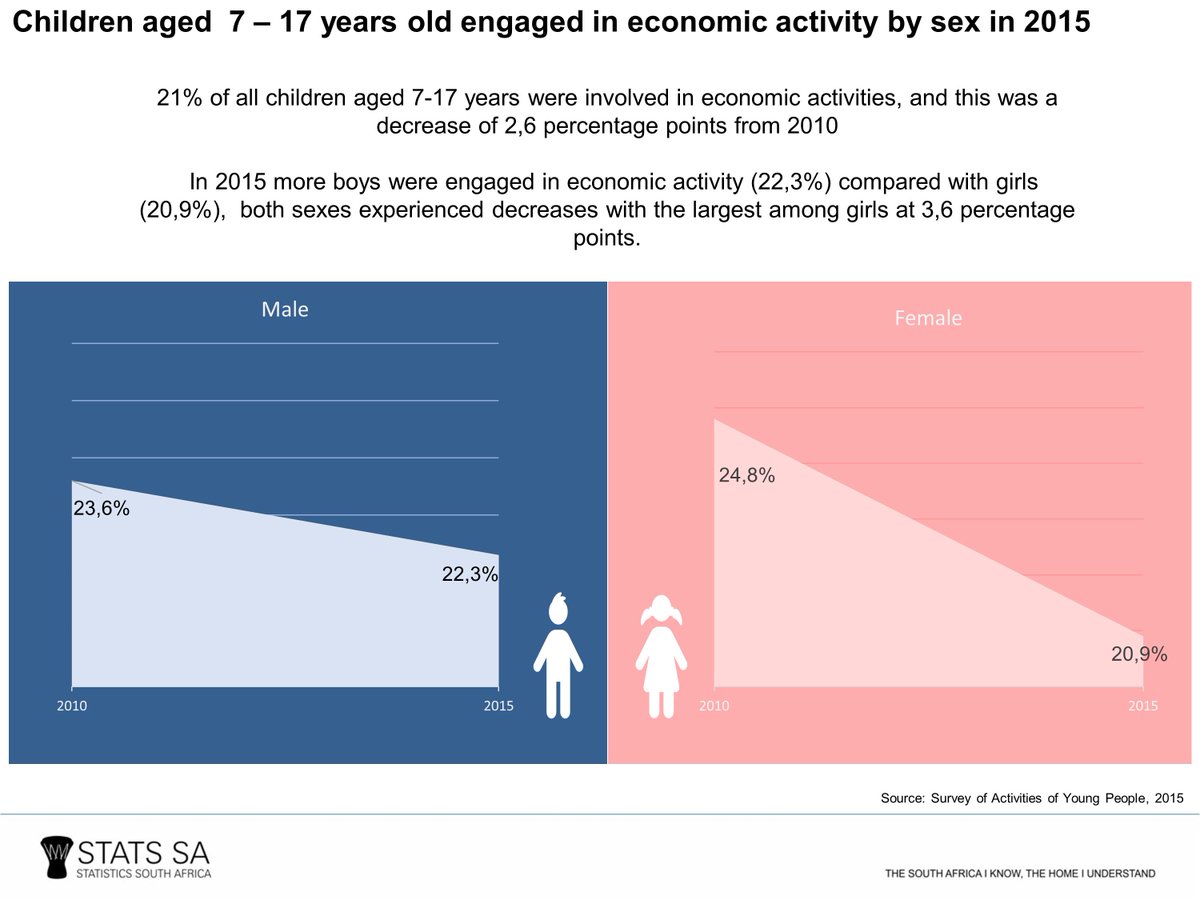 Children aged 7 – 17 years old engaged in economic activity by sex in 2015

21% of all children aged 7-17 years were involved in economic activities, and this was a decrease of 2,6 percentage points from 2010

In 2015 more boys were engaged in economic activity (22,3%) compared with girls (20,9%), both sexes experienced decreases with the largest among girls at 3,6 percentage points.

Male

23,6%

22,3%

2010

2015

Female

24,8%

20,9%

2010

2015

Source: Survey of Activities of Young People, 2015

STATS SA
STATISTICS SOUTH AFRICA

THE SOUTH AFRICA I KNOW, THE HOME I UNDERSTAND